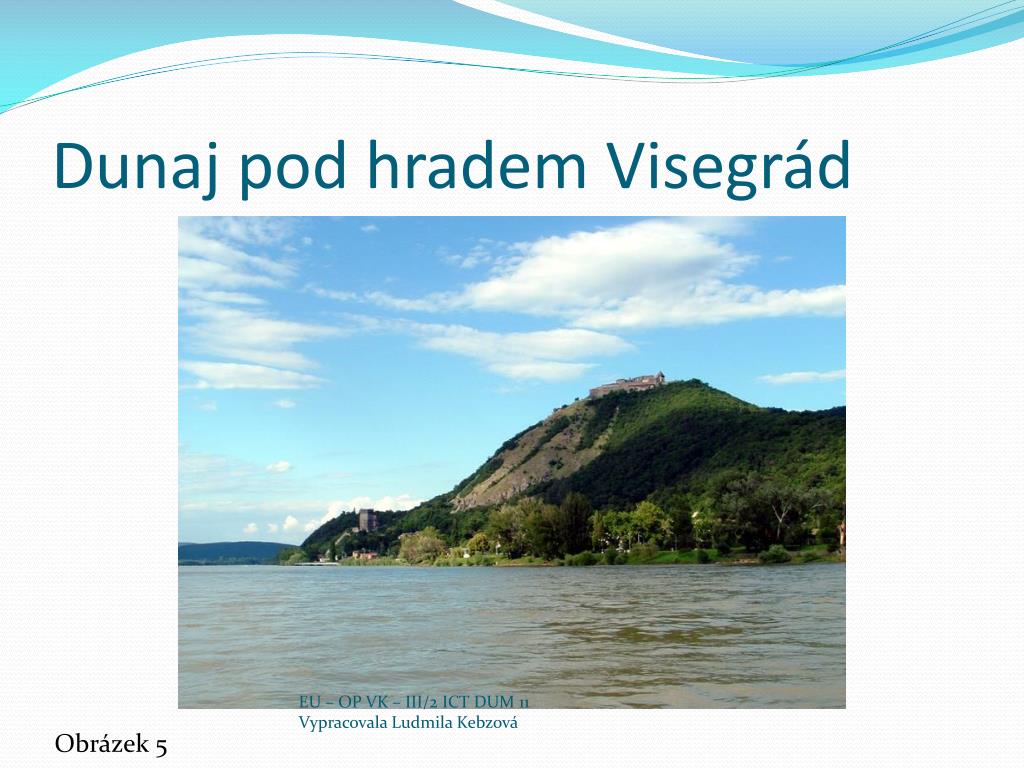 Dunaj pod hradem Visegrád

EU – OP VK – III/2 ICT DUM 11
Vypracovala Ludmila Kebzová

Obrázek 5